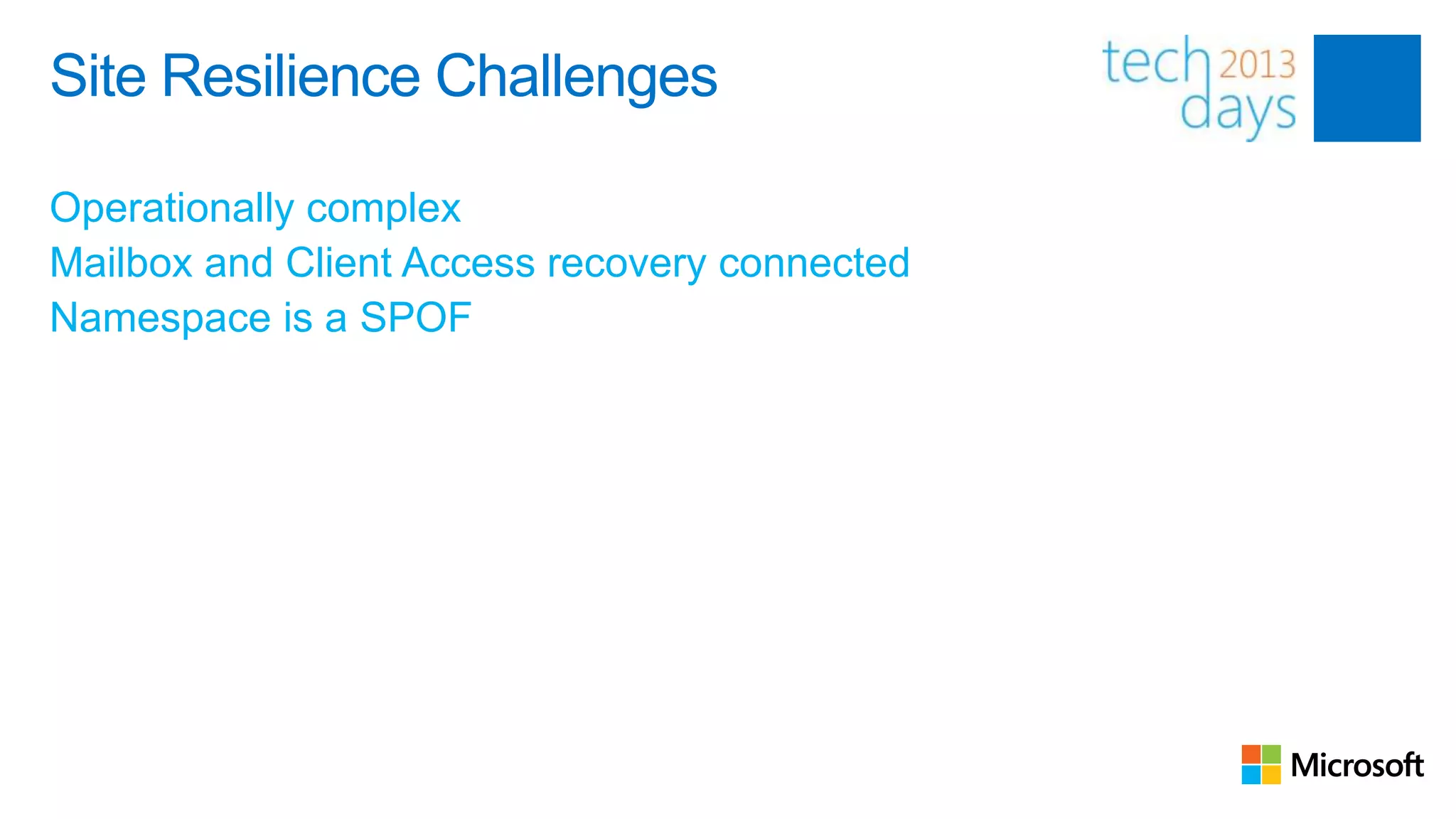 Site Resilience Challenges

tech 2013 days

Operationally complex
Mailbox and Client Access recovery connected
Namespace is a SPOF

Microsoft